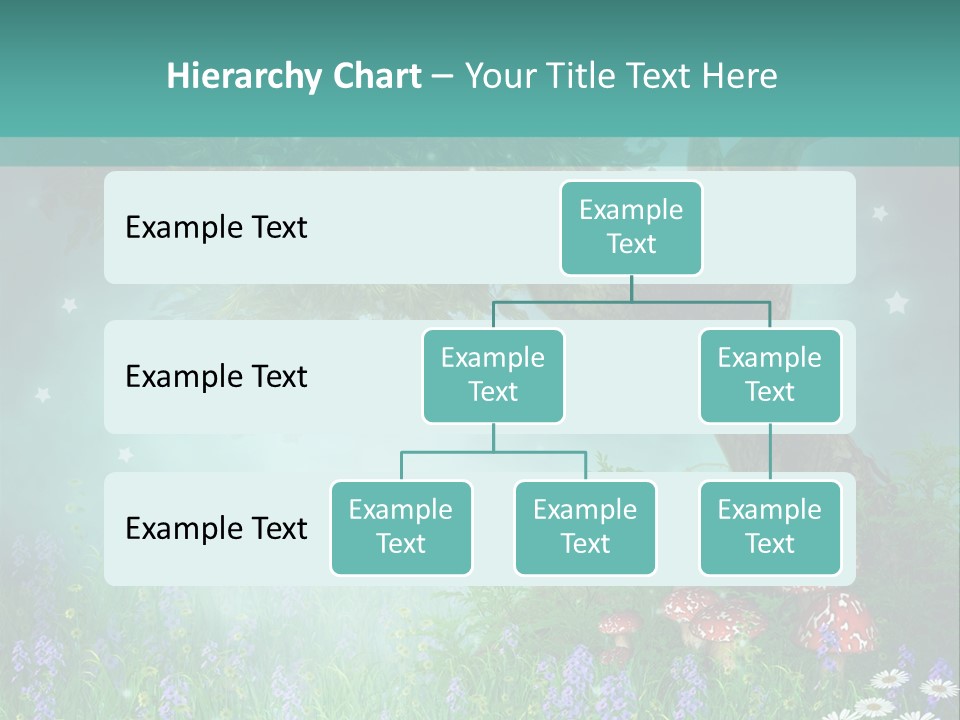 Hierarchy Chart – Your Title Text Here

Example Text

Example Text

Example Text

Example Text

Example Text

Example Text

Example Text

Example Text

Example Text